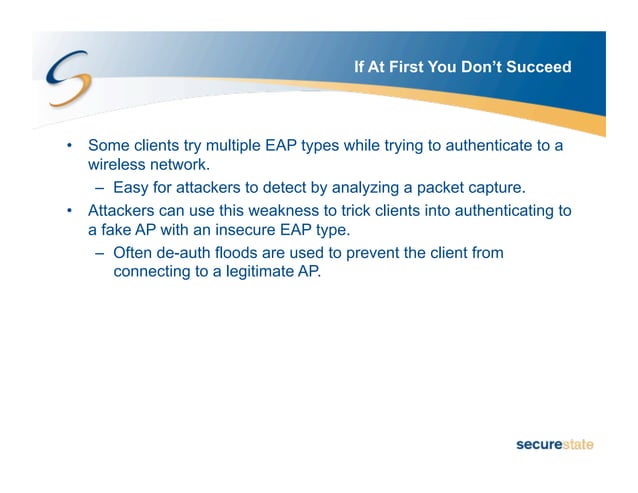 If At First You Don't Succeed

• Some clients try multiple EAP types while trying to authenticate to a wireless network.
  – Easy for attackers to detect by analyzing a packet capture.
• Attackers can use this weakness to trick clients into authenticating to a fake AP with an insecure EAP type.
  – Often de-auth floods are used to prevent the client from connecting to a legitimate AP.

securestate